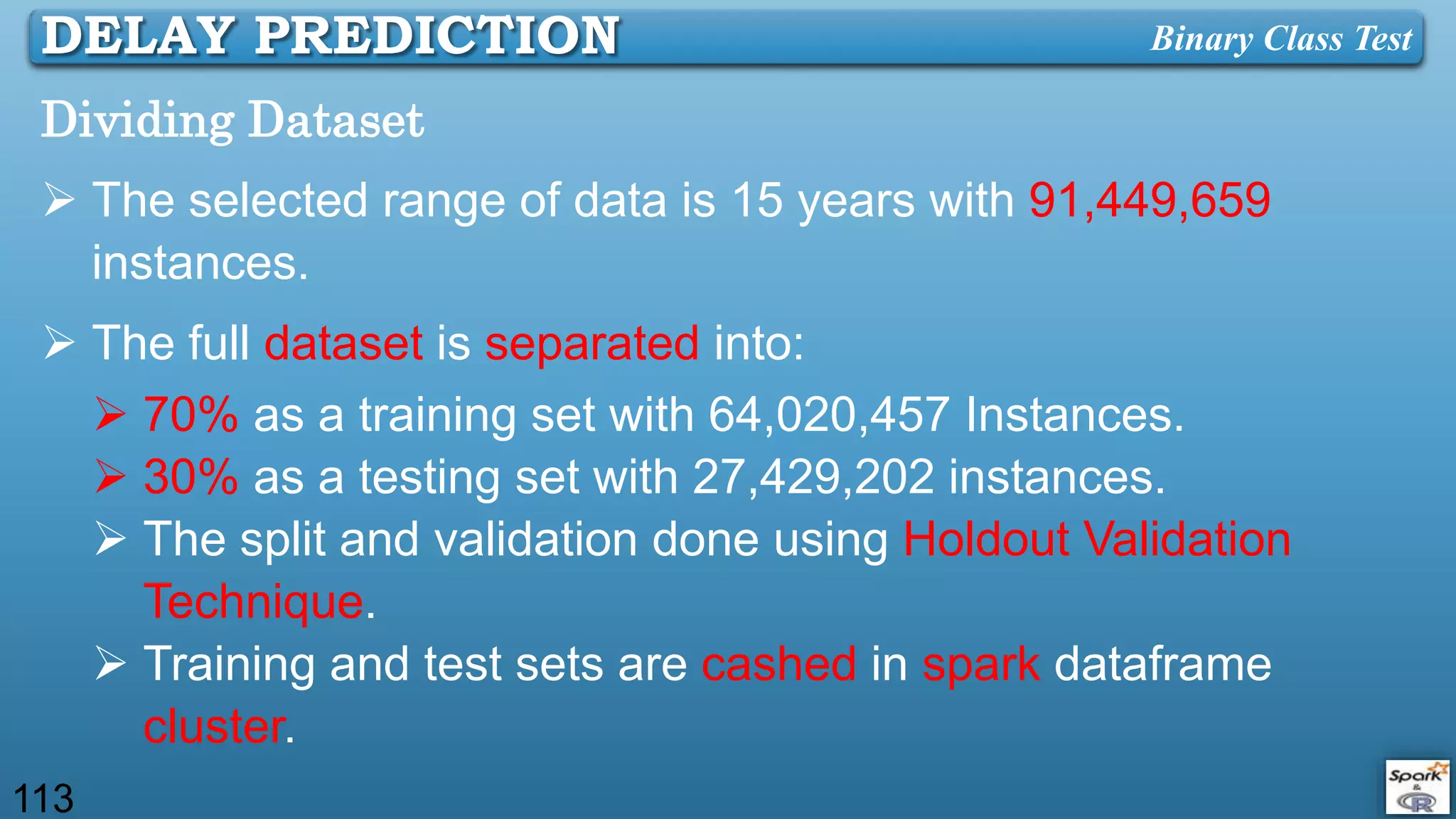 DELAY PREDICTION
Binary Class Test

Dividing Dataset

➢ The selected range of data is 15 years with 91,449,659 instances.

➢ The full dataset is separated into:

➢ 70% as a training set with 64,020,457 Instances.

➢ 30% as a testing set with 27,429,202 instances.

➢ The split and validation done using Holdout Validation Technique.

➢ Training and test sets are cashed in spark dataframe cluster.

113

Spark & R